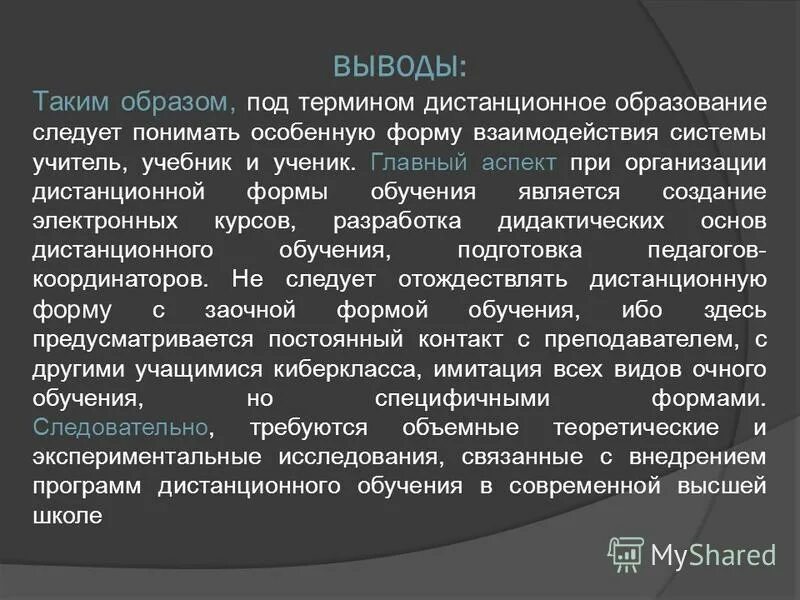 ВЫВОДЫ:

Таким образом, под термином дистанционное образование следует понимать особенную форму взаимодействия системы учитель, учебник и ученик. Главный аспект при организации дистанционной формы обучения является создание электронных курсов, разработка дидактических основ дистанционного обучения, подготовка педагогов-координаторов. Не следует отождествлять дистанционную форму с заочной формой обучения, ибо здесь предусматривается постоянный контакт с преподавателем, с другими учащимися киберкласса, имитация всех видов очного обучения, но специфичными формами. Следовательно, требуются объемные теоретические и экспериментальные исследования, связанные с внедрением программ дистанционного обучения в современной высшей школе

MyShared